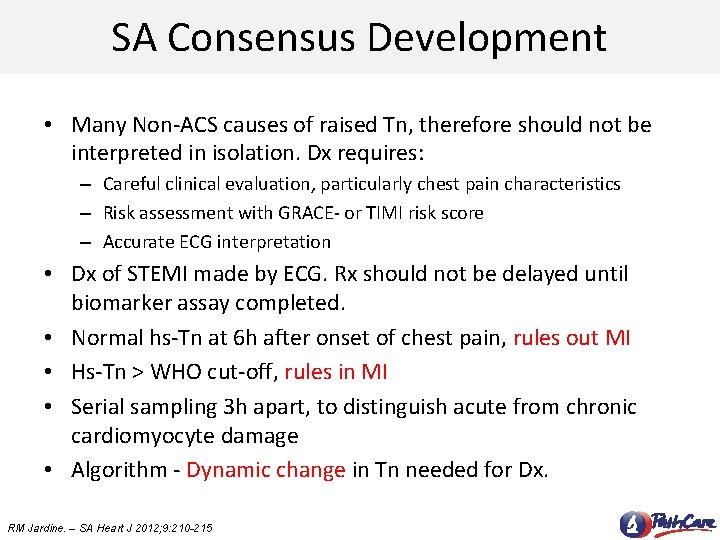 SA Consensus Development

• Many Non-ACS causes of raised Tn, therefore should not be interpreted in isolation. Dx requires:
– Careful clinical evaluation, particularly chest pain characteristics
– Risk assessment with GRACE- or TIMI risk score
– Accurate ECG interpretation
• Dx of STEMI made by ECG. Rx should not be delayed until biomarker assay completed.
• Normal hs-Tn at 6h after onset of chest pain, rules out MI
• Hs-Tn > WHO cut-off, rules in MI
• Serial sampling 3h apart, to distinguish acute from chronic cardiomyocyte damage
• Algorithm - Dynamic change in Tn needed for Dx.

RM Jardine. – SA Heart J 2012;9:210-215

PathCare